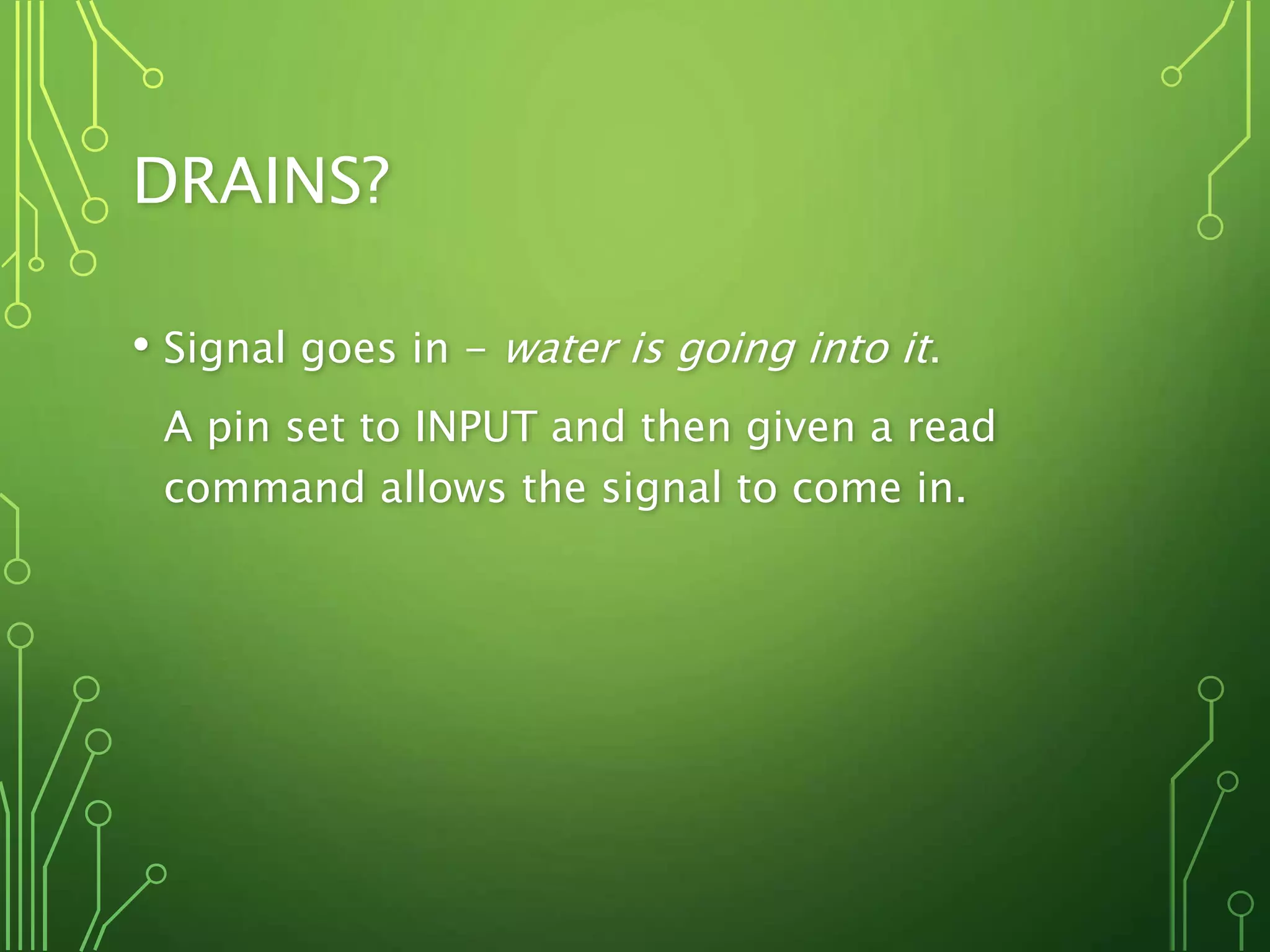 DRAINS?

• Signal goes in – water is going into it.

A pin set to INPUT and then given a read command allows the signal to come in.